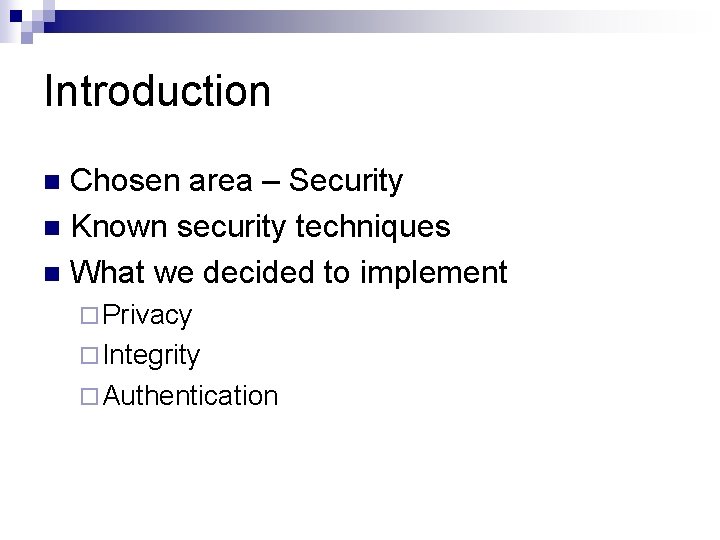 Introduction

- Chosen area – Security
- Known security techniques
- What we decided to implement
  - Privacy
  - Integrity
  - Authentication